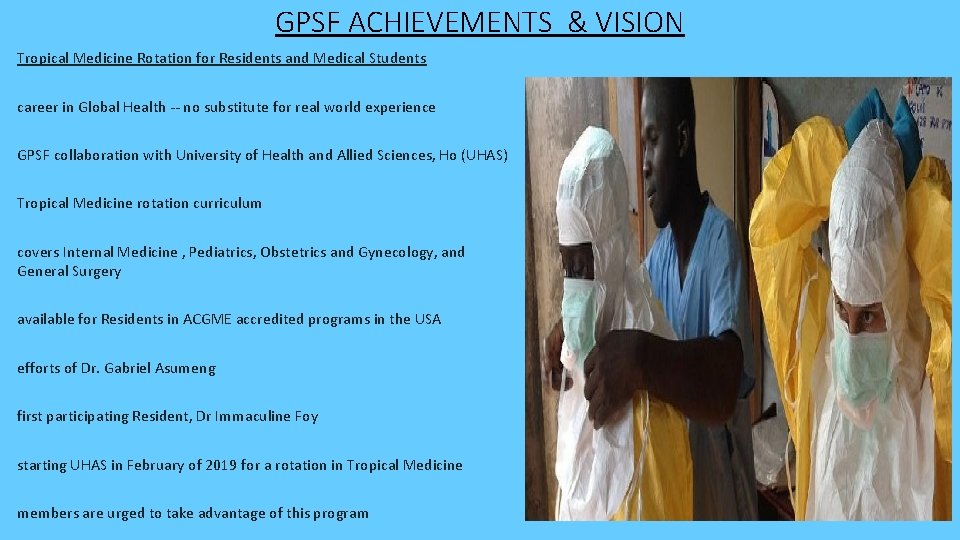 GPSF ACHIEVEMENTS & VISION

Tropical Medicine Rotation for Residents and Medical Students

career in Global Health -- no substitute for real world experience

GPSF collaboration with University of Health and Allied Sciences, Ho (UHAS)

Tropical Medicine rotation curriculum

covers Internal Medicine , Pediatrics, Obstetrics and Gynecology, and General Surgery

available for Residents in ACGME accredited programs in the USA

efforts of Dr. Gabriel Asumeng

first participating Resident, Dr Immaculine Foy

starting UHAS in February of 2019 for a rotation in Tropical Medicine

members are urged to take advantage of this program